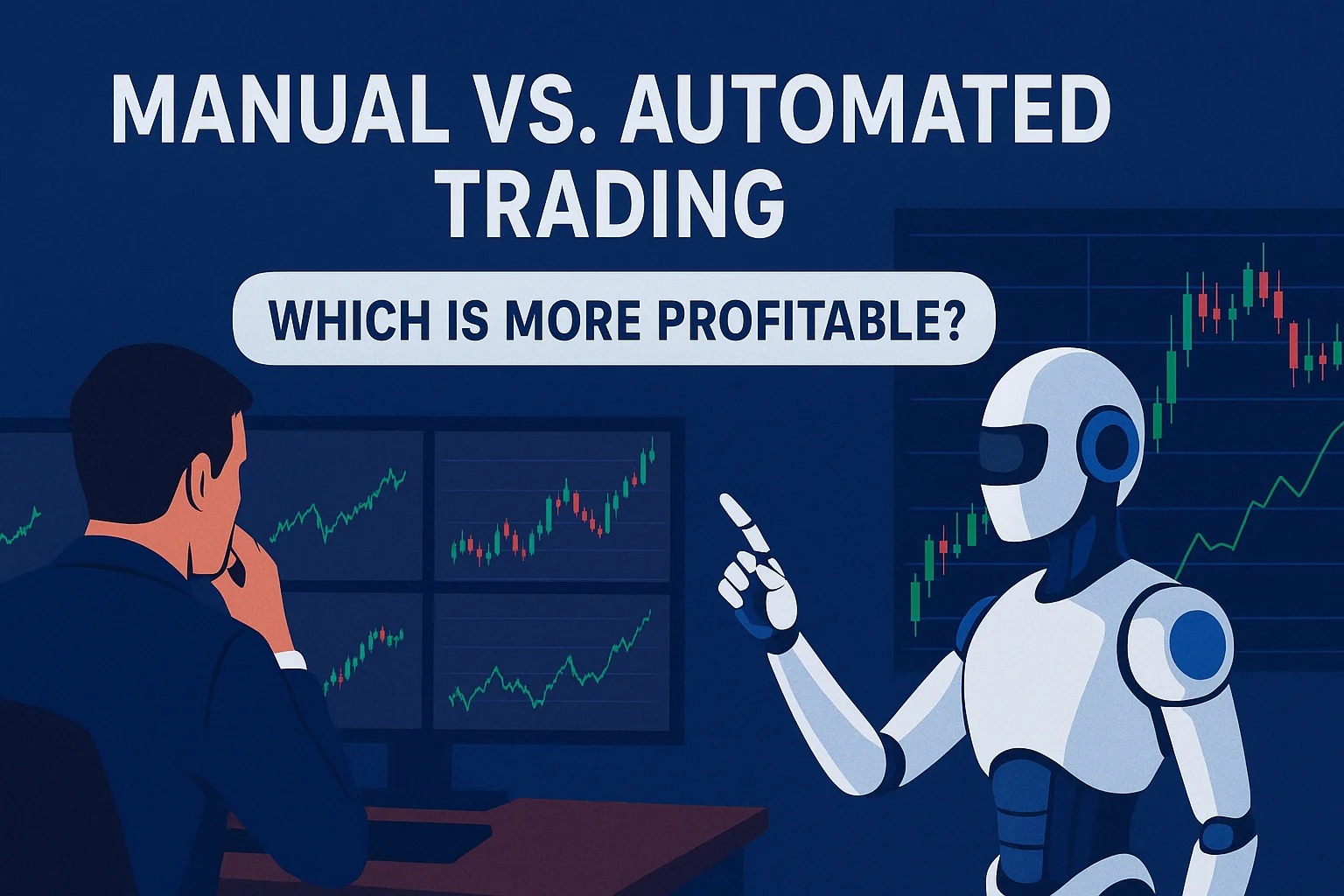 MANUAL VS. AUTOMATED TRADING

WHICH IS MORE PROFITABLE?